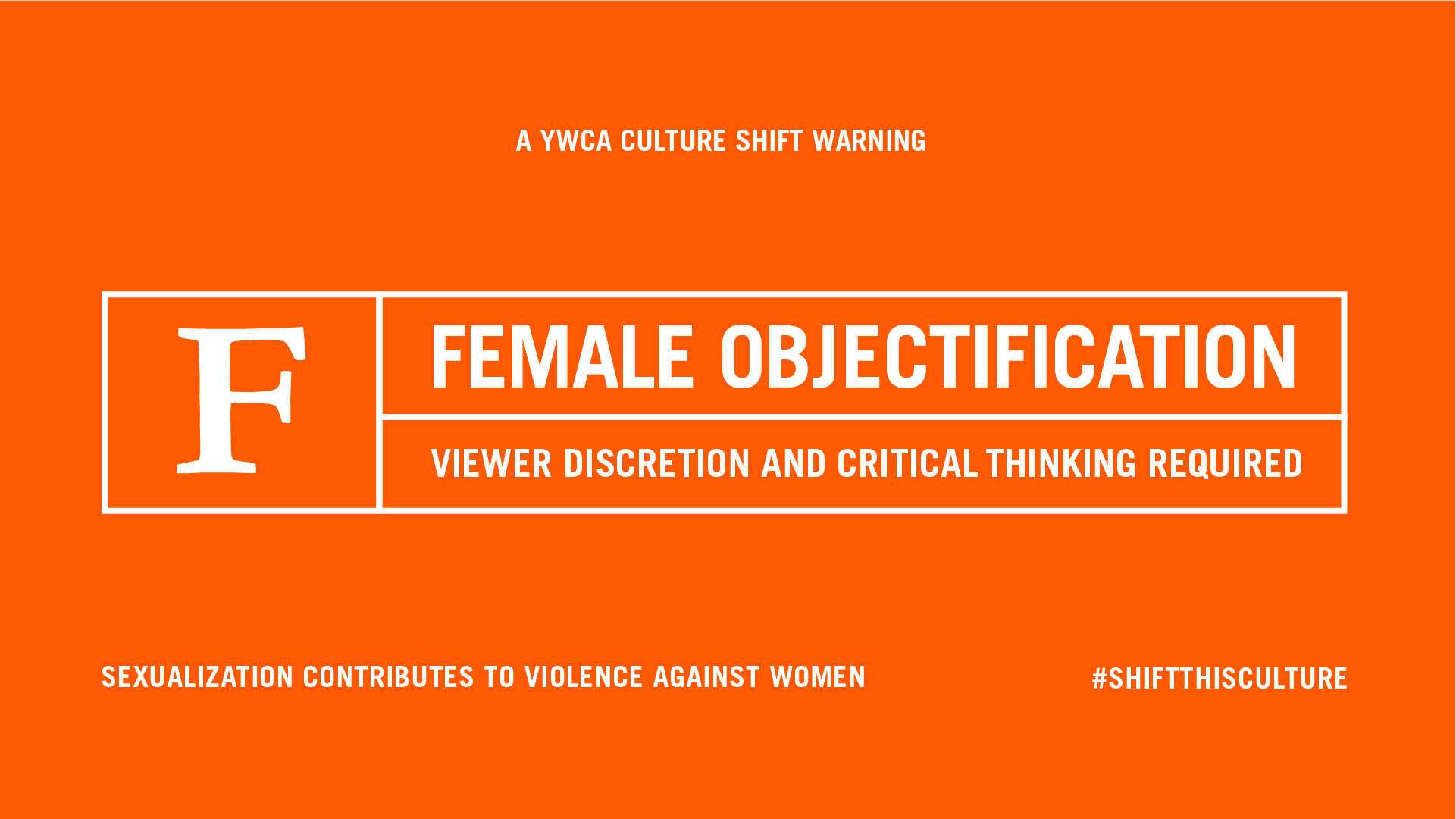 A YWCA CULTURE SHIFT WARNING

F

FEMALE OBJECTIFICATION

VIEWER DISCRETION AND CRITICAL THINKING REQUIRED

SEXUALIZATION CONTRIBUTES TO VIOLENCE AGAINST WOMEN

#SHIFTTHISCULTURE